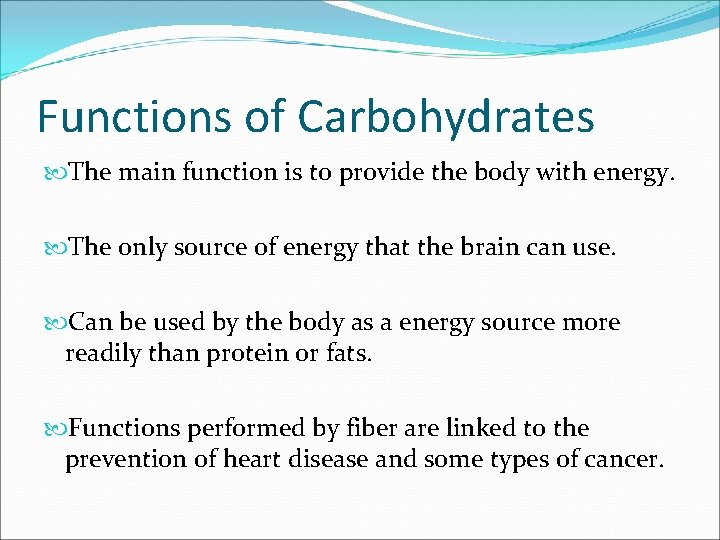 Functions of Carbohydrates

The main function is to provide the body with energy.

The only source of energy that the brain can use.

Can be used by the body as a energy source more readily than protein or fats.

Functions performed by fiber are linked to the prevention of heart disease and some types of cancer.